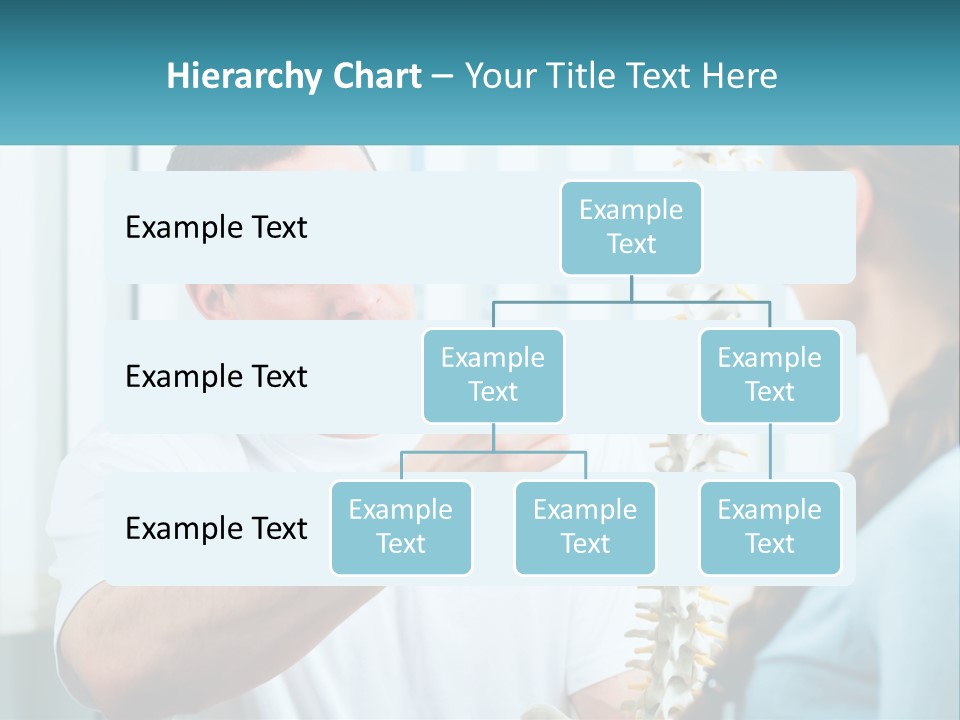 Hierarchy Chart – Your Title Text Here

Example Text

Example Text

Example Text

Example Text

Example Text

Example Text

Example Text

Example Text

Example Text